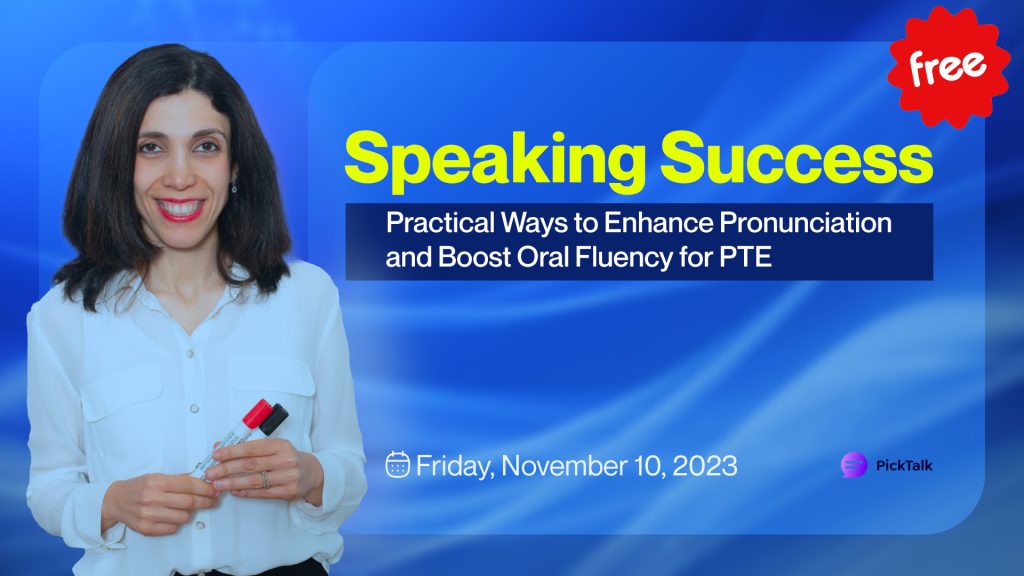 free

Speaking Success

Practical Ways to Enhance Pronunciation and Boost Oral Fluency for PTE

Friday, November 10, 2023

PickTalk